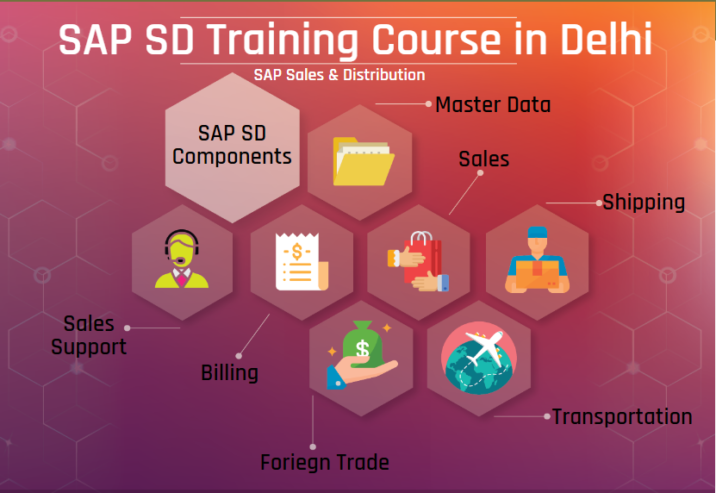 SAP SD Training Course in Delhi
SAP Sales & Distribution

SAP SD Components

Master Data

Sales

Shipping

Sales Support

Billing

Foriegn Trade

Transportation